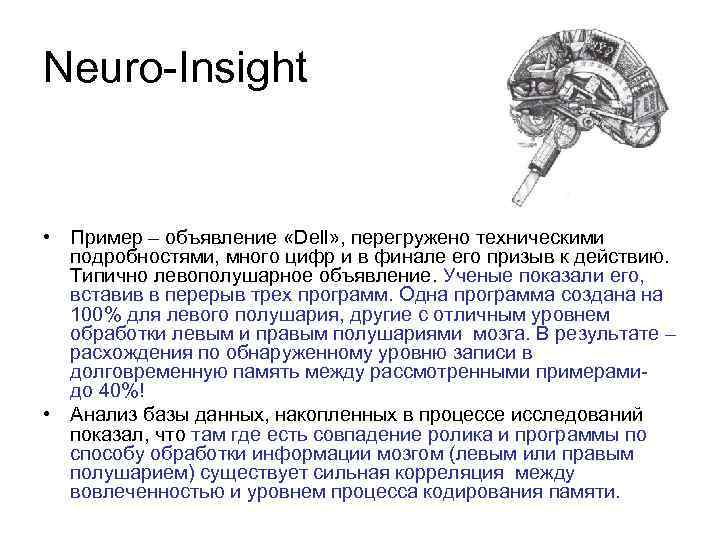 Neuro-Insight

• Пример – объявление «Dell», перегружено техническими подробностями, много цифр и в финале его призыв к действию. Типично левополушарное объявление. Ученые показали его, вставив в перерыв трех программ. Одна программа создана на 100% для левого полушария, другие с отличным уровнем обработки левым и правым полушариями мозга. В результате – расхождения по обнаруженному уровню записи в долговременную память между рассмотренными примерами- до 40%!

• Анализ базы данных, накопленных в процессе исследований показал, что там где есть совпадение ролика и программы по способу обработки информации мозгом (левым или правым полушарием) существует сильная корреляция между вовлеченностью и уровнем процесса кодирования памяти.